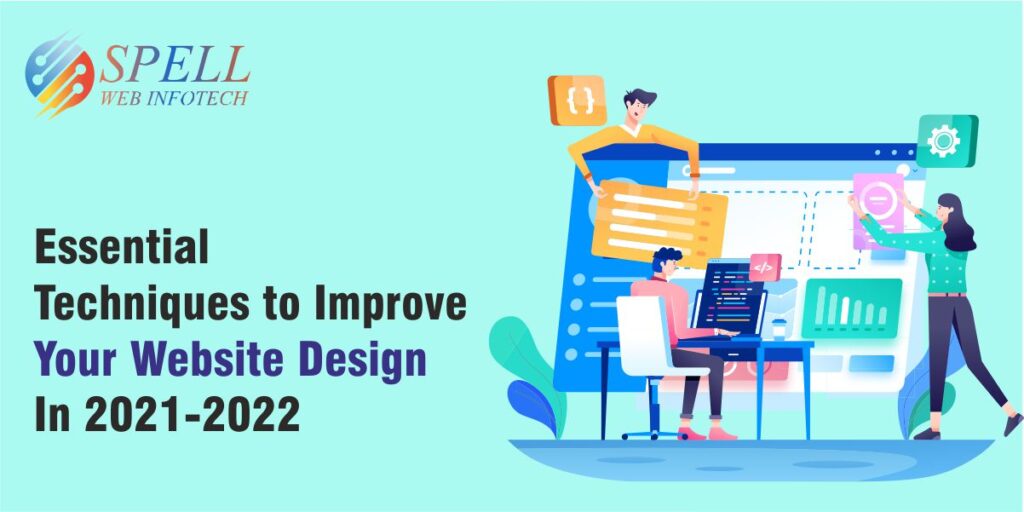 SPELL
WEB INFOTECH

Essential Techniques to Improve Your Website Design In 2021-2022

{ }

</>